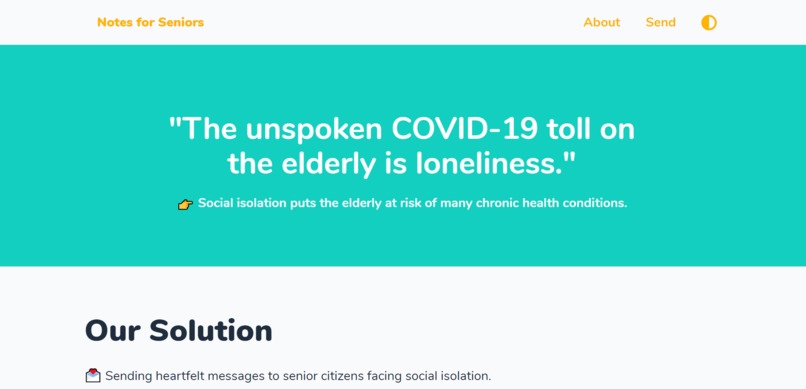 Notes for Seniors

About Send

"The unspoken COVID-19 toll on the elderly is loneliness."

👉 Social isolation puts the elderly at risk of many chronic health conditions.

Our Solution

💌 Sending heartfelt messages to senior citizens facing social isolation.